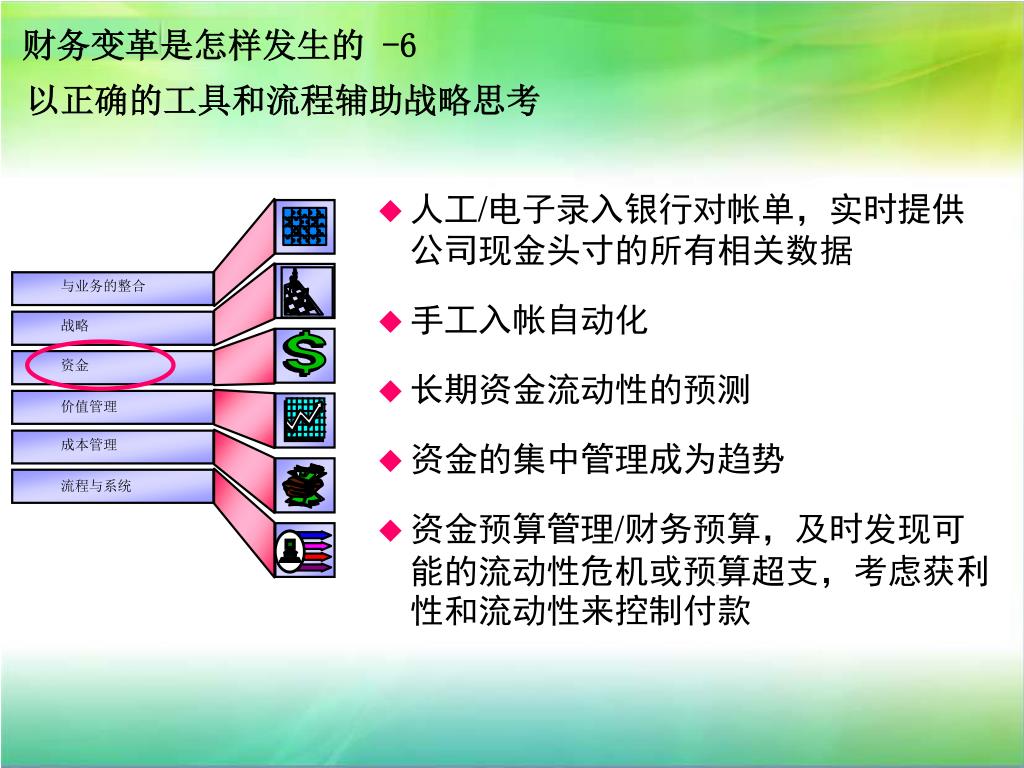 财务变革是怎样发生的 -6
以正确的工具和流程辅助战略思考

与业务的整合
战略
资金
价值管理
成本管理
流程与系统

◆ 人工/电子录入银行对帐单，实时提供公司现金头寸的所有相关数据

◆ 手工入帐自动化

◆ 长期资金流动性的预测

◆ 资金的集中管理成为趋势

◆ 资金预算管理/财务预算，及时发现可能的流动性危机或预算超支，考虑获利性和流动性来控制付款